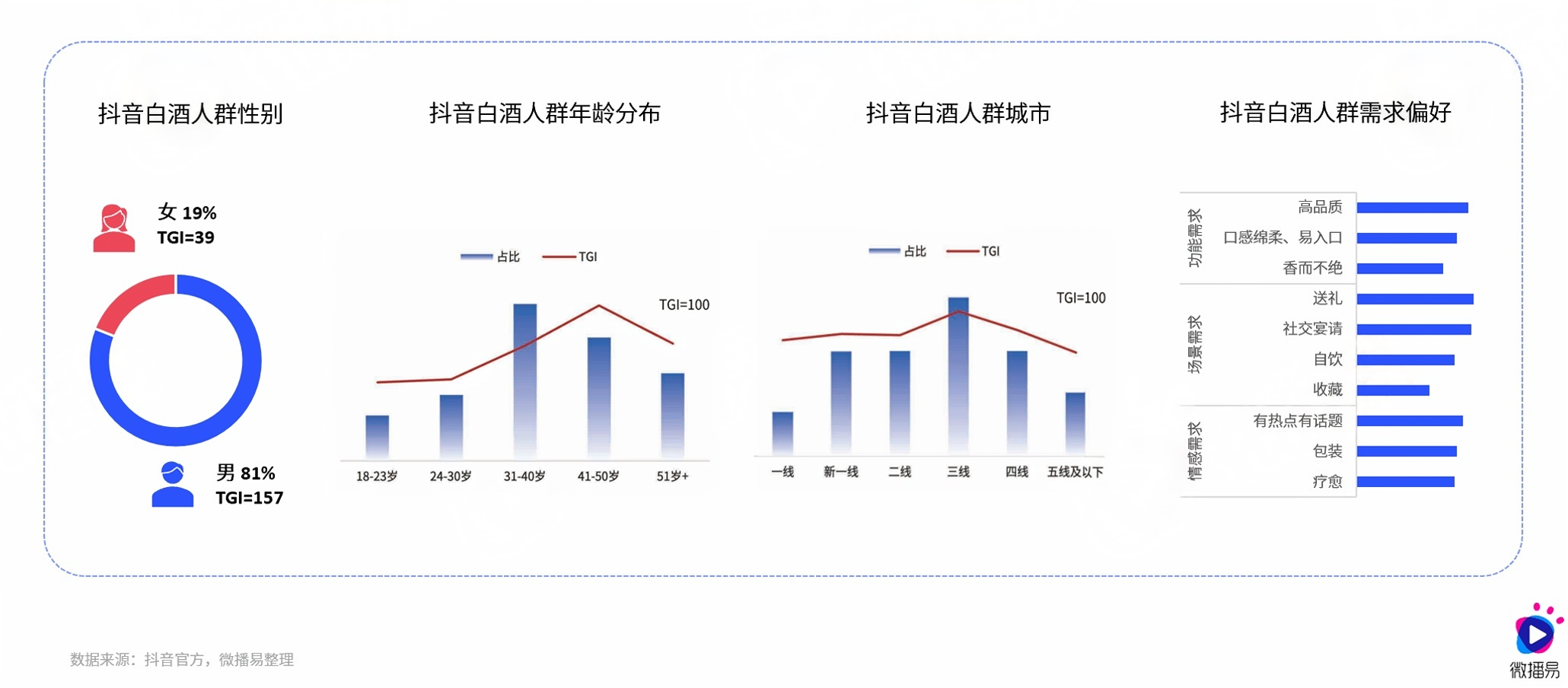 抖音白酒人群性别

女 19%
TGI=39

男 81%
TGI=157

抖音白酒人群年龄分布

占比 TGI

TGI=100

18-23岁 24-30岁 31-40岁 41-50岁 51岁+

抖音白酒人群城市

占比 TGI

TGI=100

一线 新一线 二线 三线 四线 五线及以下

抖音白酒人群需求偏好

功能需求
高品质
口感绵柔、易入口
香而不绝

场景需求
送礼
社交宴请
自饮
收藏

情感需求
有热点有话题
包装
疗愈

数据来源：抖音官方，微播易整理

微播易